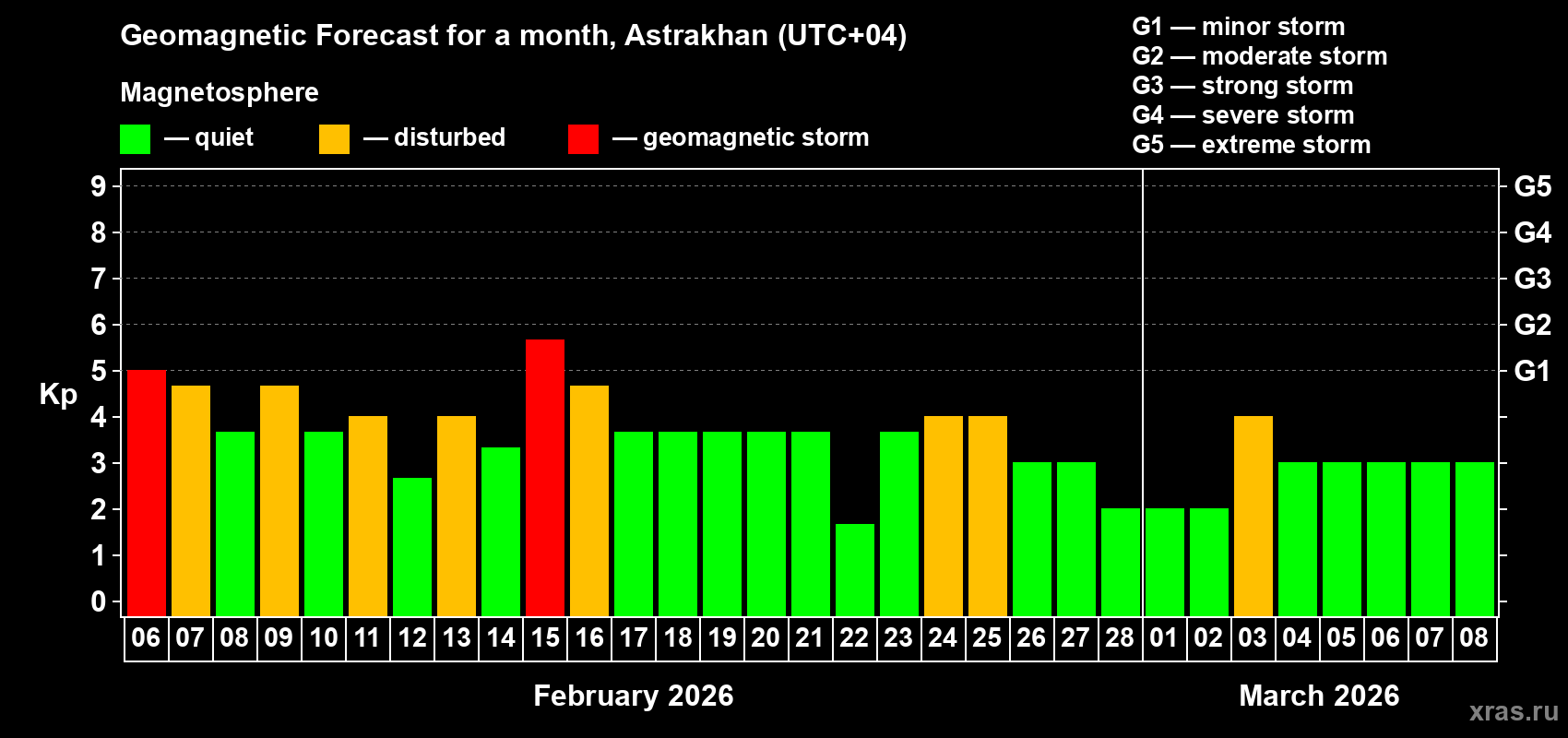 Geomagnetic Forecast for a month, Astrakhan (UTC+04)

Magnetosphere

— quiet — disturbed — geomagnetic storm

G1 — minor storm
G2 — moderate storm
G3 — strong storm
G4 — severe storm
G5 — extreme storm

Kp

9
8
7
6
5
4
3
2
1
0

G5
G4
G3
G2
G1

06 07 08 09 10 11 12 13 14 15 16 17 18 19 20 21 22 23 24 25 26 27 28 01 02 03 04 05 06 07 08

February 2026

March 2026

xras.ru